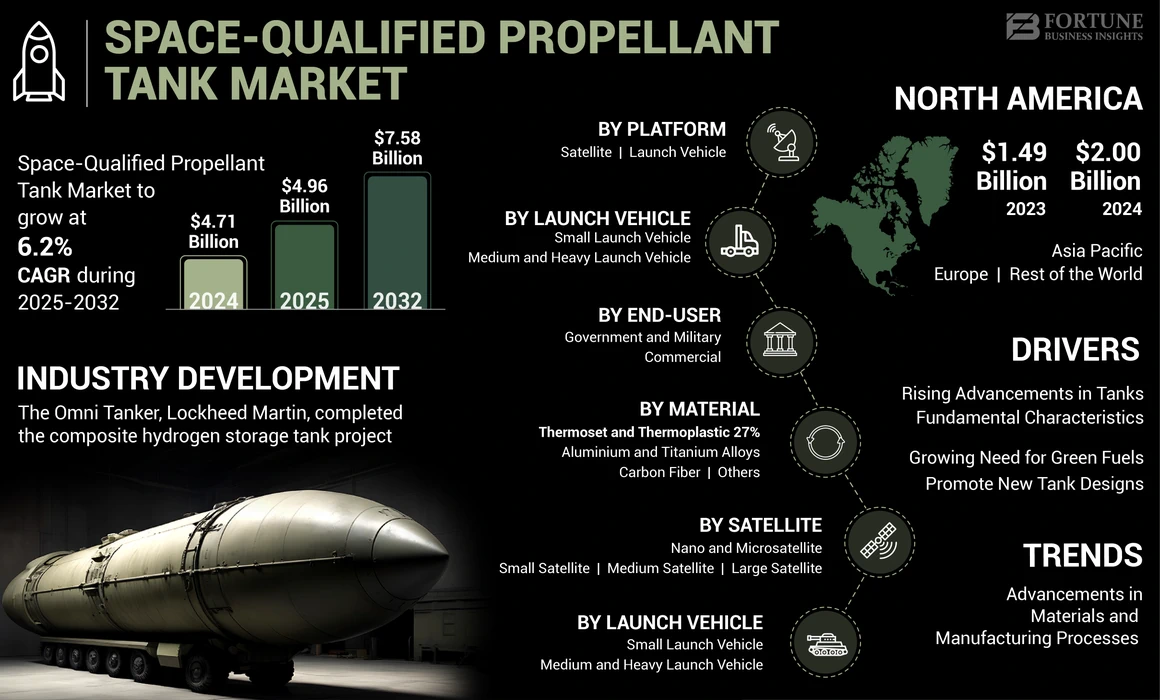 SPACE-QUALIFIED PROPELLANT TANK MARKET

FORTUNE BUSINESS INSIGHTS

Space-Qualified Propellant Tank Market to grow at 6.2% CAGR during 2025-2032

$4.71 Billion 2024

$4.96 Billion 2025

$7.58 Billion 2032

INDUSTRY DEVELOPMENT

The Omni Tanker, Lockheed Martin, completed the composite hydrogen storage tank project

BY PLATFORM
Satellite | Launch Vehicle

BY LAUNCH VEHICLE
Small Launch Vehicle
Medium and Heavy Launch Vehicle

BY END-USER
Government and Military
Commercial

BY MATERIAL
Thermoset and Thermoplastic 27%
Aluminium and Titanium Alloys
Carbon Fiber | Others

BY SATELLITE
Nano and Microsatellite
Small Satellite | Medium Satellite | Large Satellite

BY LAUNCH VEHICLE
Small Launch Vehicle
Medium and Heavy Launch Vehicle

NORTH AMERICA

$1.49 Billion 2023

$2.00 Billion 2024

Asia Pacific
Europe | Rest of the World

DRIVERS

Rising Advancements in Tanks Fundamental Characteristics

Growing Need for Green Fuels Promote New Tank Designs

TRENDS

Advancements in Materials and Manufacturing Processes